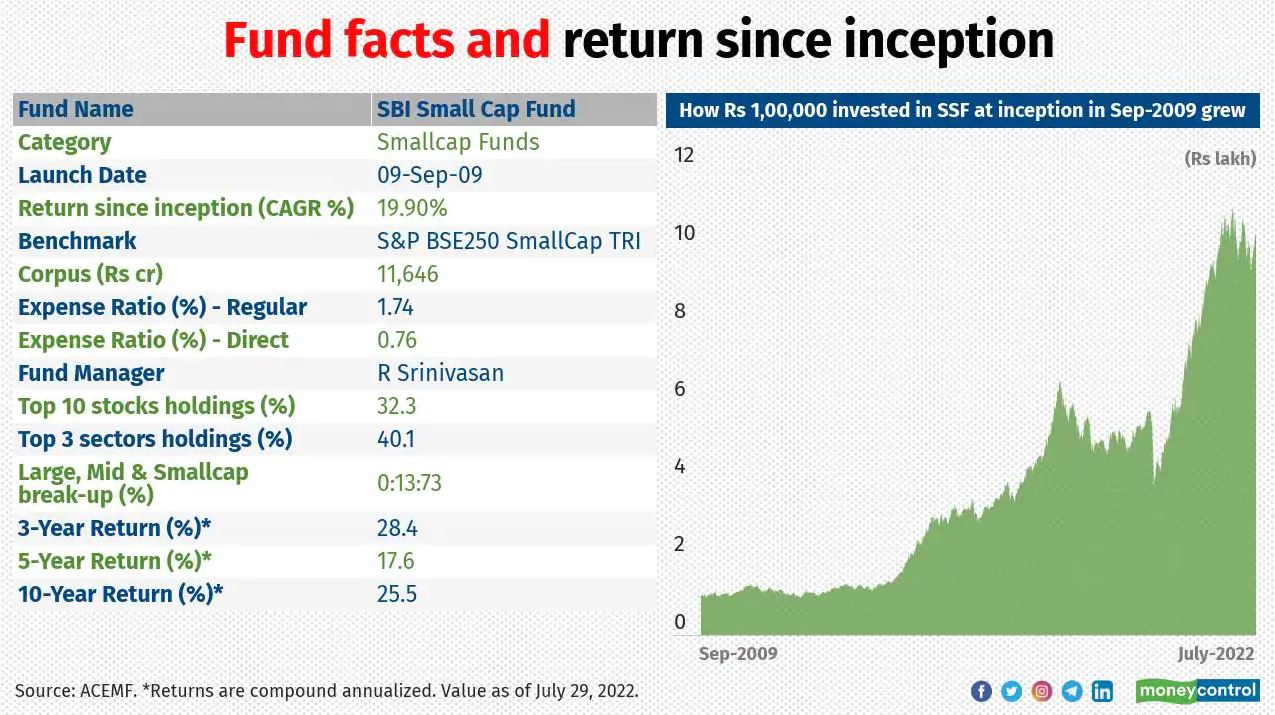 Fund facts and return since inception

| Fund Name | SBI Small Cap Fund |
|---|---|
| Category | Smallcap Funds |
| Launch Date | 09-Sep-09 |
| Return since inception (CAGR %) | 19.90% |
| Benchmark | S&P BSE250 SmallCap TRI |
| Corpus (Rs cr) | 11,646 |
| Expense Ratio (%) - Regular | 1.74 |
| Expense Ratio (%) - Direct | 0.76 |
| Fund Manager | R Srinivasan |
| Top 10 stocks holdings (%) | 32.3 |
| Top 3 sectors holdings (%) | 40.1 |
| Large, Mid & Smallcap break-up (%) | 0:13:73 |
| 3-Year Return (%)* | 28.4 |
| 5-Year Return (%)* | 17.6 |
| 10-Year Return (%)* | 25.5 |

How Rs 1,00,000 invested in SSF at inception in Sep-2009 grew

(Rs lakh)

12
10
8
6
4
2
0

Sep-2009
July-2022

Source: ACEMF. *Returns are compound annualized. Value as of July 29, 2022.

moneycontrol